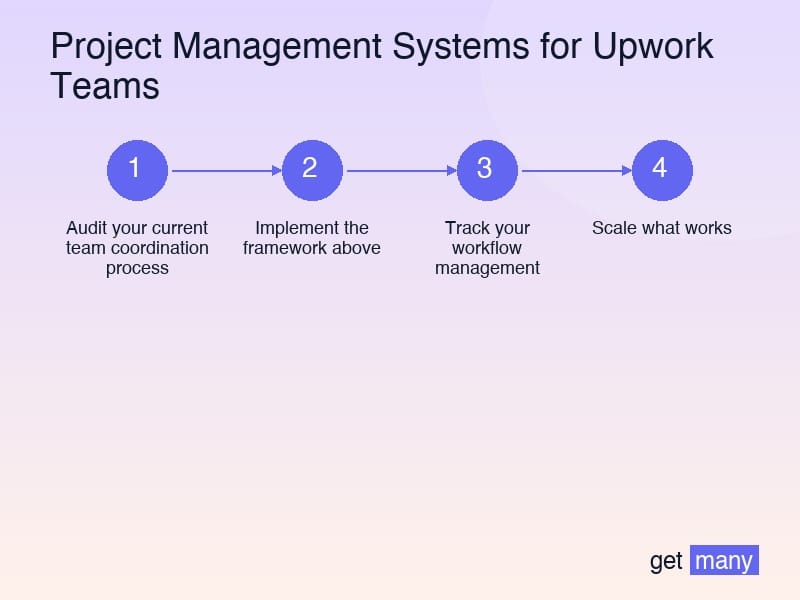 Project Management Systems for Upwork Teams

1
Audit your current team coordination process

2
Implement the framework above

3
Track your workflow management

4
Scale what works

get many